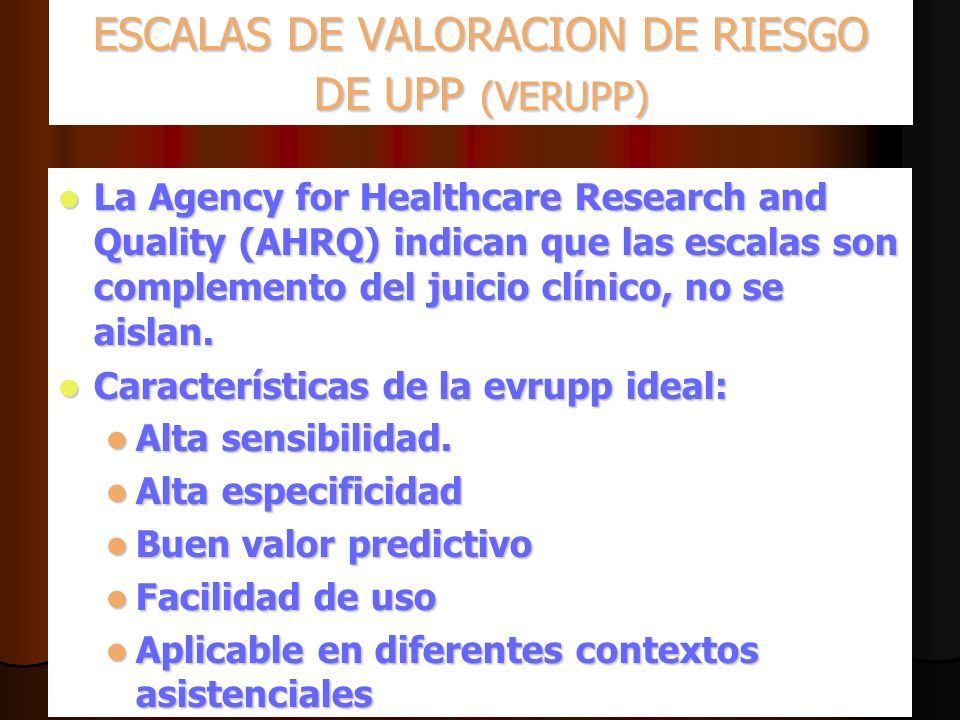 ESCALAS DE VALORACION DE RIESGO DE UPP (VERUPP)

- La Agency for Healthcare Research and Quality (AHRQ) indican que las escalas son complemento del juicio clínico, no se aislan.
- Características de la evrupp ideal:
  - Alta sensibilidad.
  - Alta especificidad
  - Buen valor predictivo
  - Facilidad de uso
  - Aplicable en diferentes contextos asistenciales